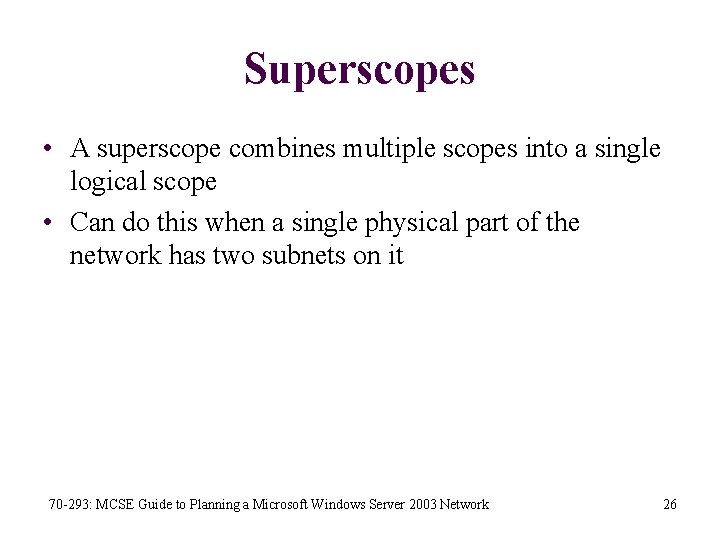 Superscopes

• A superscope combines multiple scopes into a single logical scope
• Can do this when a single physical part of the network has two subnets on it

70-293: MCSE Guide to Planning a Microsoft Windows Server 2003 Network

26